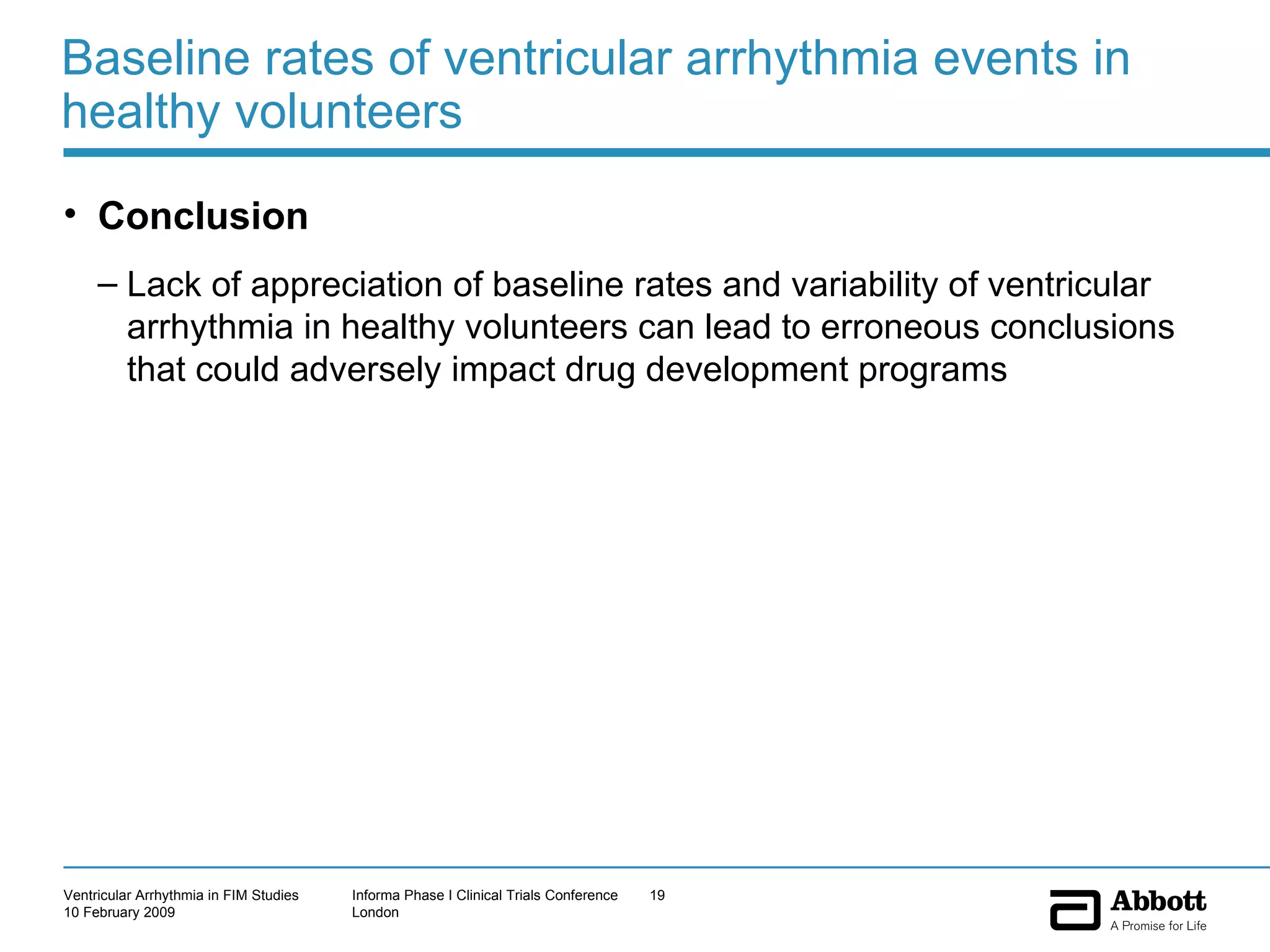 Baseline rates of ventricular arrhythmia events in healthy volunteers

• Conclusion

– Lack of appreciation of baseline rates and variability of ventricular arrhythmia in healthy volunteers can lead to erroneous conclusions that could adversely impact drug development programs

Ventricular Arrhythmia in FIM Studies
10 February 2009

Informa Phase I Clinical Trials Conference
London

19

Abbott
A Promise for Life